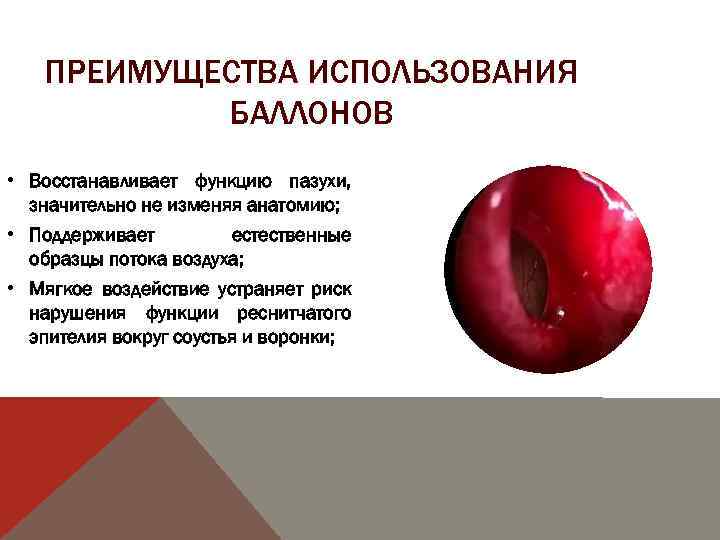 ПРЕИМУЩЕСТВА ИСПОЛЬЗОВАНИЯ БАЛЛОНОВ

• Восстанавливает функцию пазухи, значительно не изменяя анатомию;
• Поддерживает естественные образцы потока воздуха;
• Мягкое воздействие устраняет риск нарушения функции реснитчатого эпителия вокруг соустья и воронки;